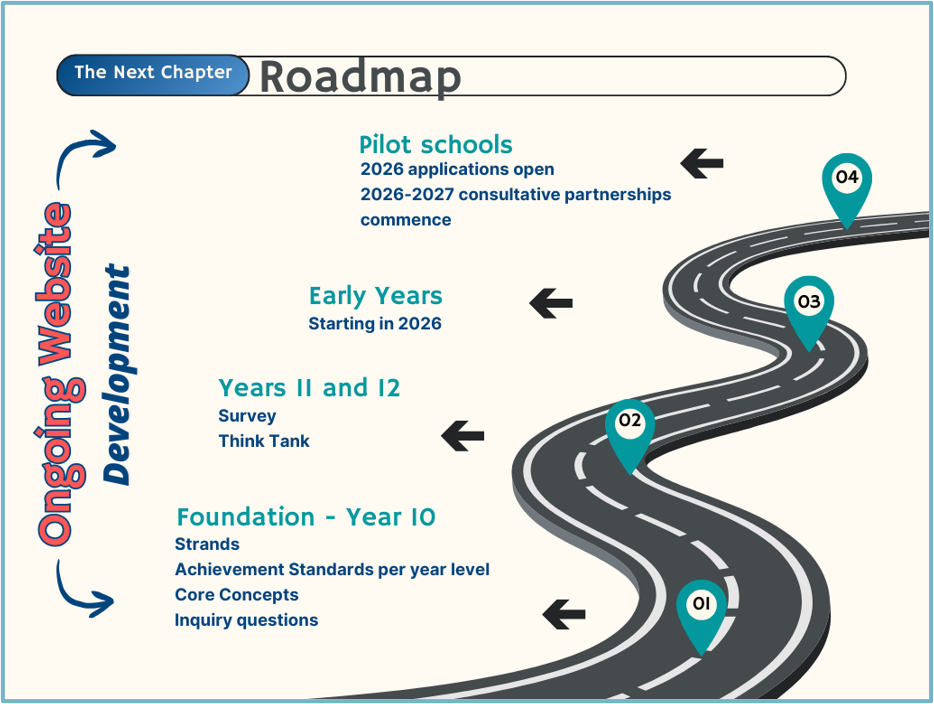 The Next Chapter Roadmap

Ongoing Website Development

Pilot schools
2026 applications open
2026-2027 consultative partnerships commence

04

Early Years
Starting in 2026

03

Years 11 and 12
Survey
Think Tank

02

Foundation - Year 10
Strands
Achievement Standards per year level
Core Concepts
Inquiry questions

01